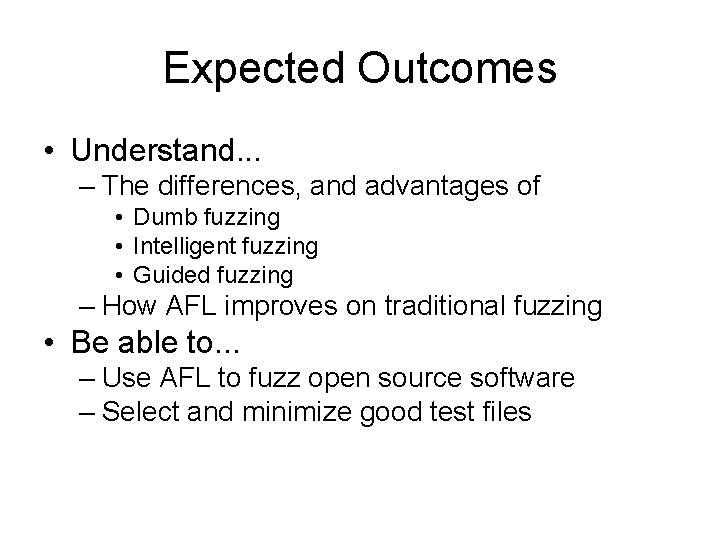 Expected Outcomes

• Understand...
– The differences, and advantages of
• Dumb fuzzing
• Intelligent fuzzing
• Guided fuzzing
– How AFL improves on traditional fuzzing
• Be able to...
– Use AFL to fuzz open source software
– Select and minimize good test files